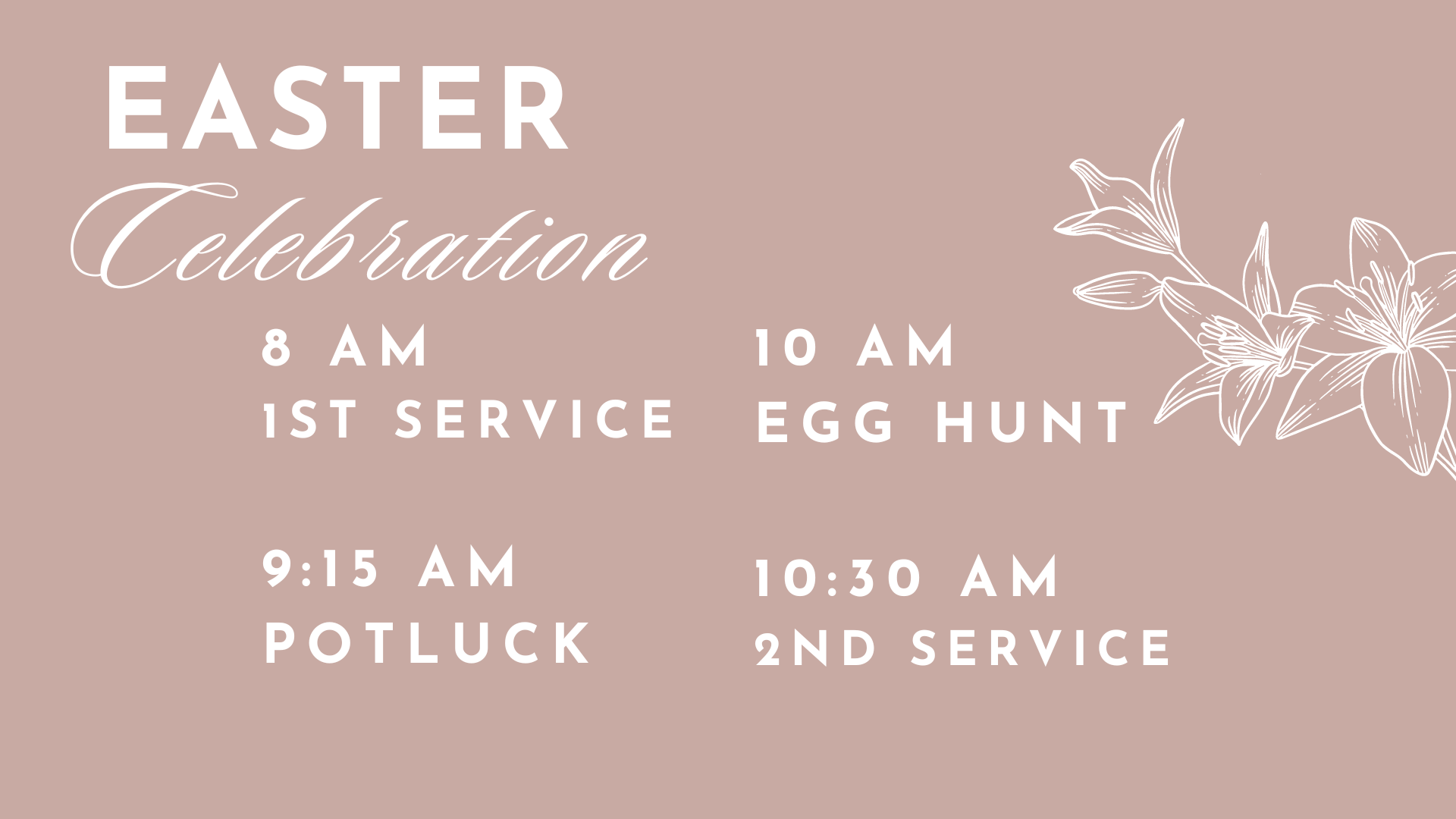 EASTER
Celebration

8 AM
1ST SERVICE

9:15 AM
POTLUCK

10 AM
EGG HUNT

10:30 AM
2ND SERVICE